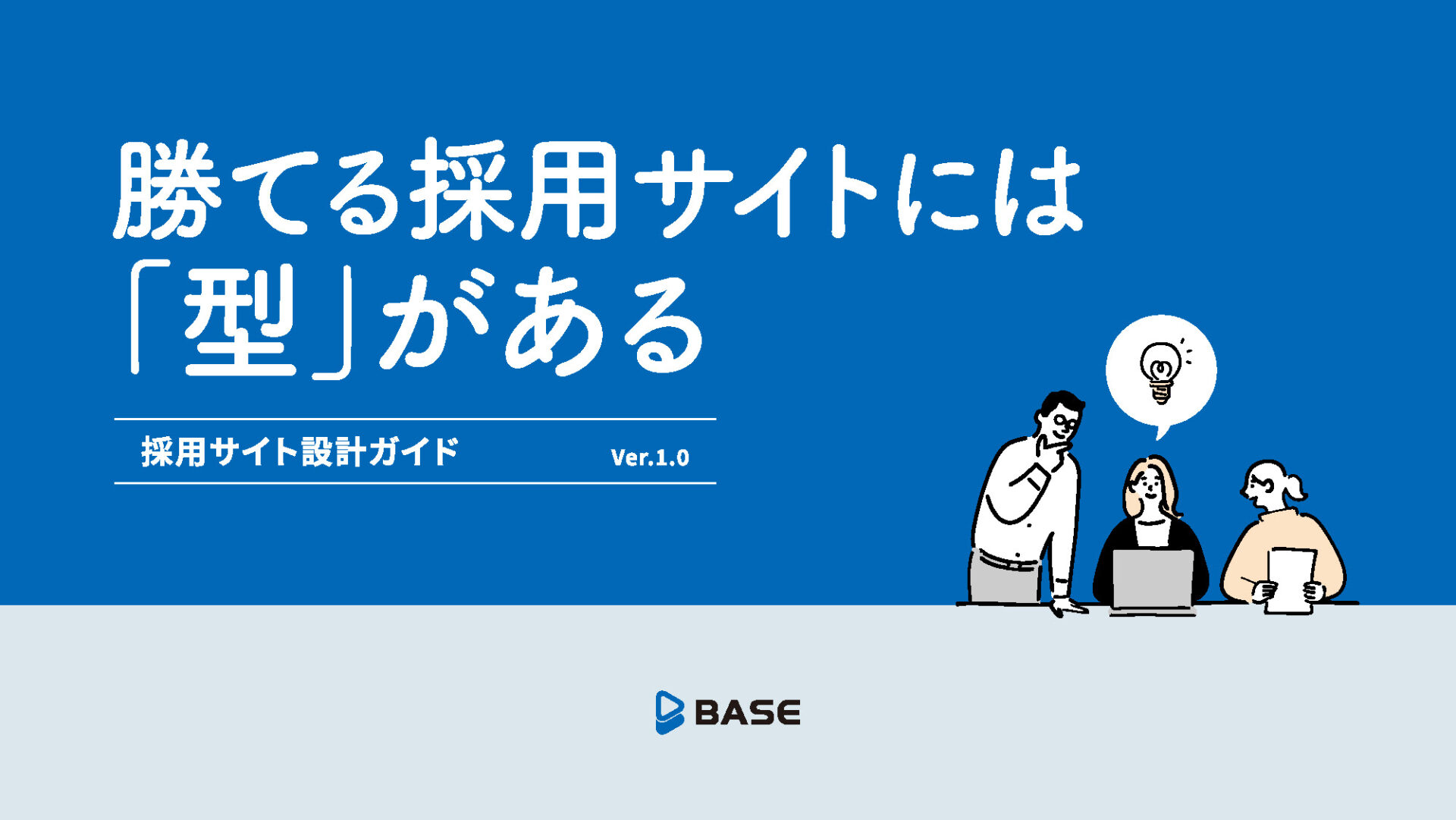 勝てる採用サイトには「型」がある

採用サイト設計ガイド Ver.1.0

BASE